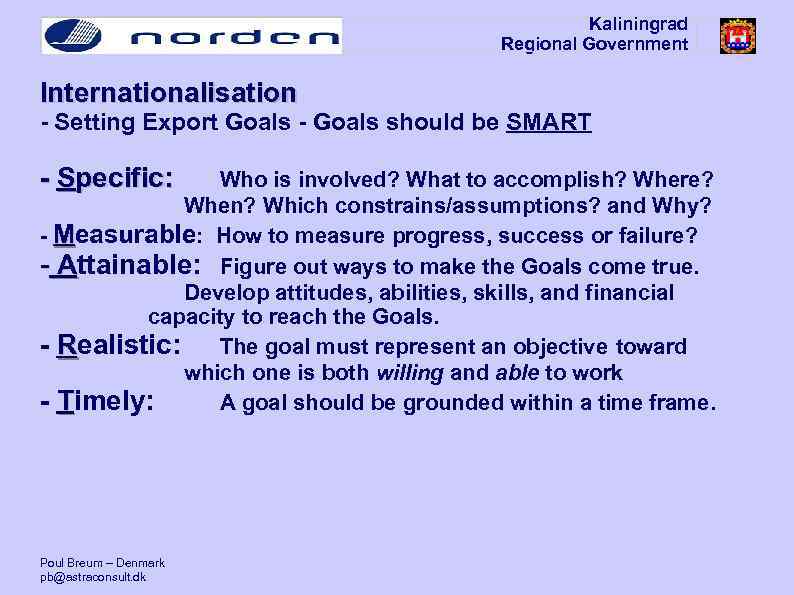 norden

Kaliningrad
Regional Government

Internationalisation
- Setting Export Goals - Goals should be SMART

- Specific: Who is involved? What to accomplish? Where? When? Which constrains/assumptions? and Why?

- Measurable: How to measure progress, success or failure?

- Attainable: Figure out ways to make the Goals come true. Develop attitudes, abilities, skills, and financial capacity to reach the Goals.

- Realistic: The goal must represent an objective toward which one is both willing and able to work

- Timely: A goal should be grounded within a time frame.

Poul Breum – Denmark
pb@astraconsult.dk